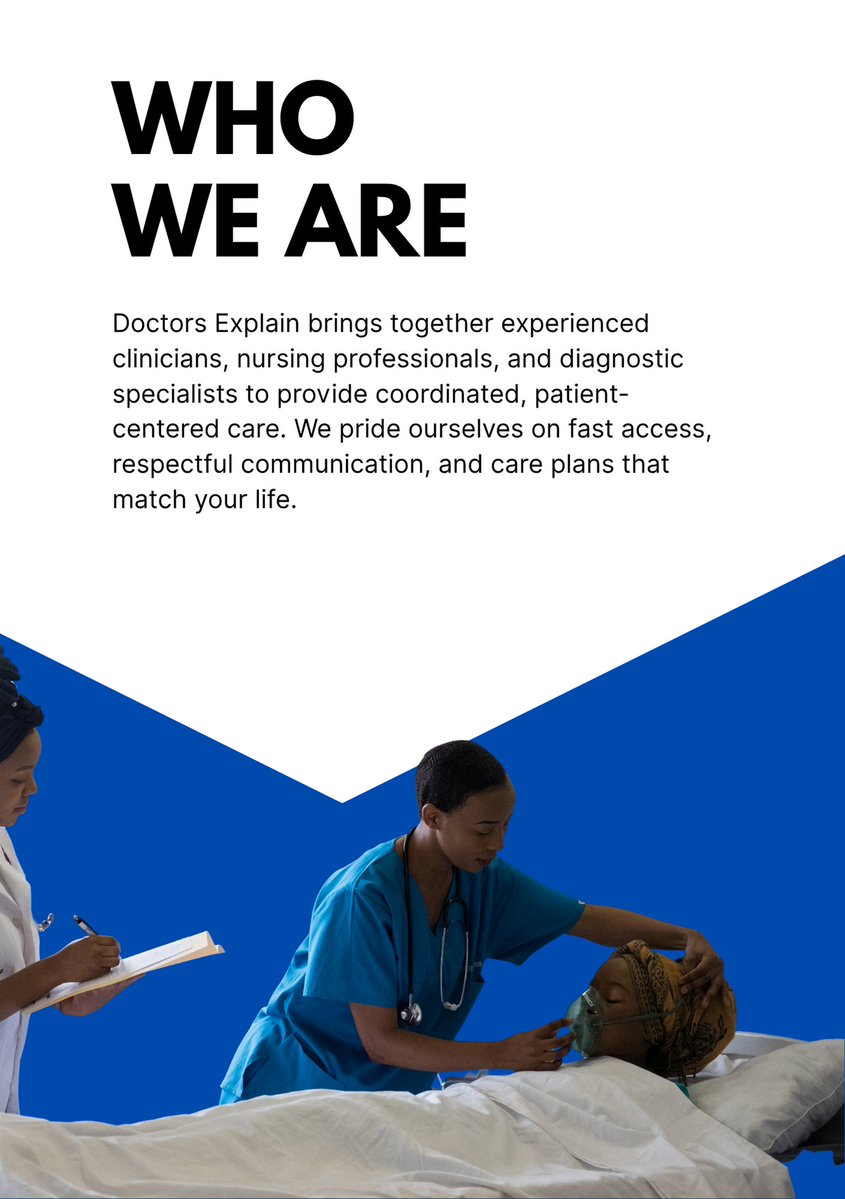 WHO
WE ARE

Doctors Explain brings together experienced clinicians, nursing professionals, and diagnostic specialists to provide coordinated, patient-centered care. We pride ourselves on fast access, respectful communication, and care plans that match your life.